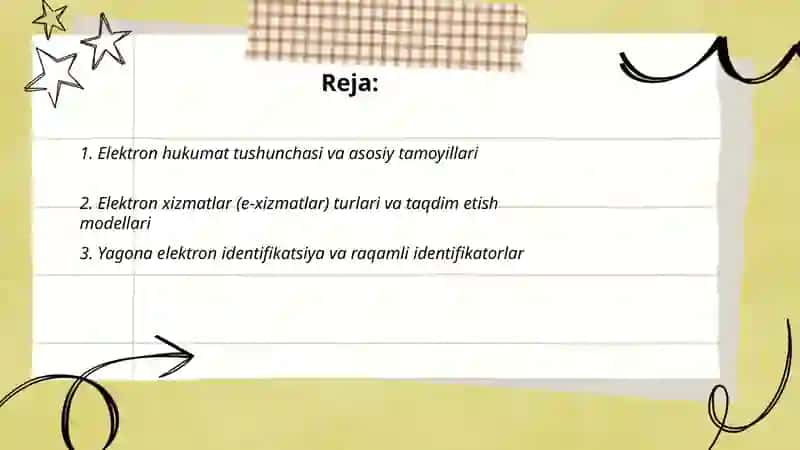 Reja:

1. Elektron hukumat tushunchasi va asosiy tamoyillari

2. Elektron xizmatlar (e-xizmatlar) turlari va taqdim etish modellari

3. Yagona elektron identifikatsiya va raqamli identifikatorlar